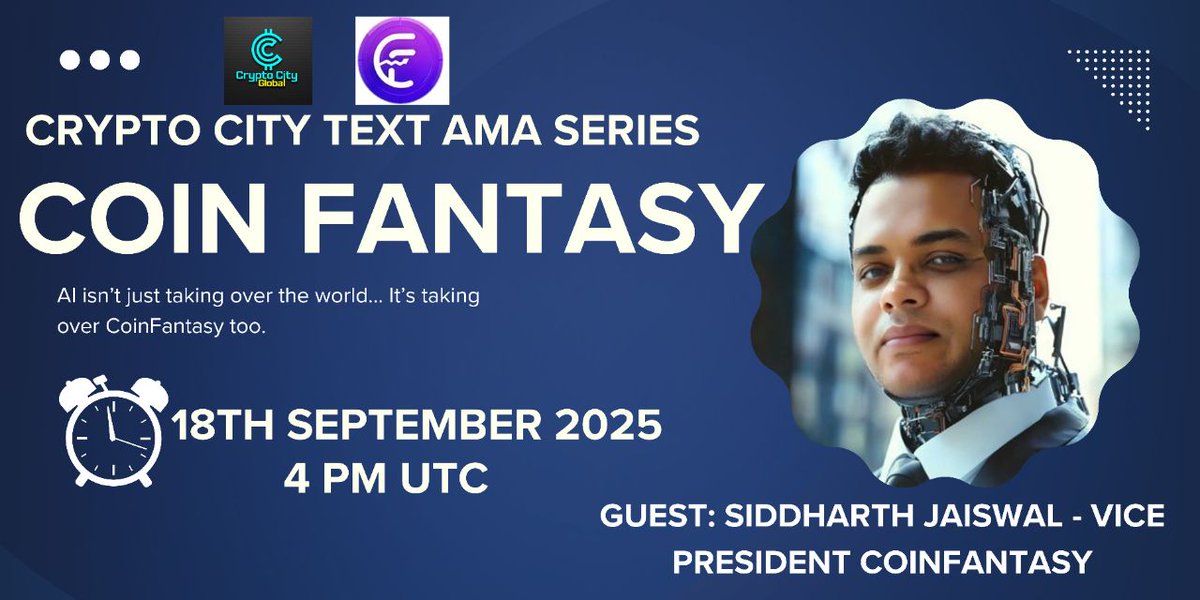 Crypto City Global

CRYPTO CITY TEXT AMA SERIES

COIN FANTASY

AI isn't just taking over the world... It's taking over CoinFantasy too.

18TH SEPTEMBER 2025
4 PM UTC

GUEST: SIDDHARTH JAISWAL - VICE PRESIDENT COINFANTASY